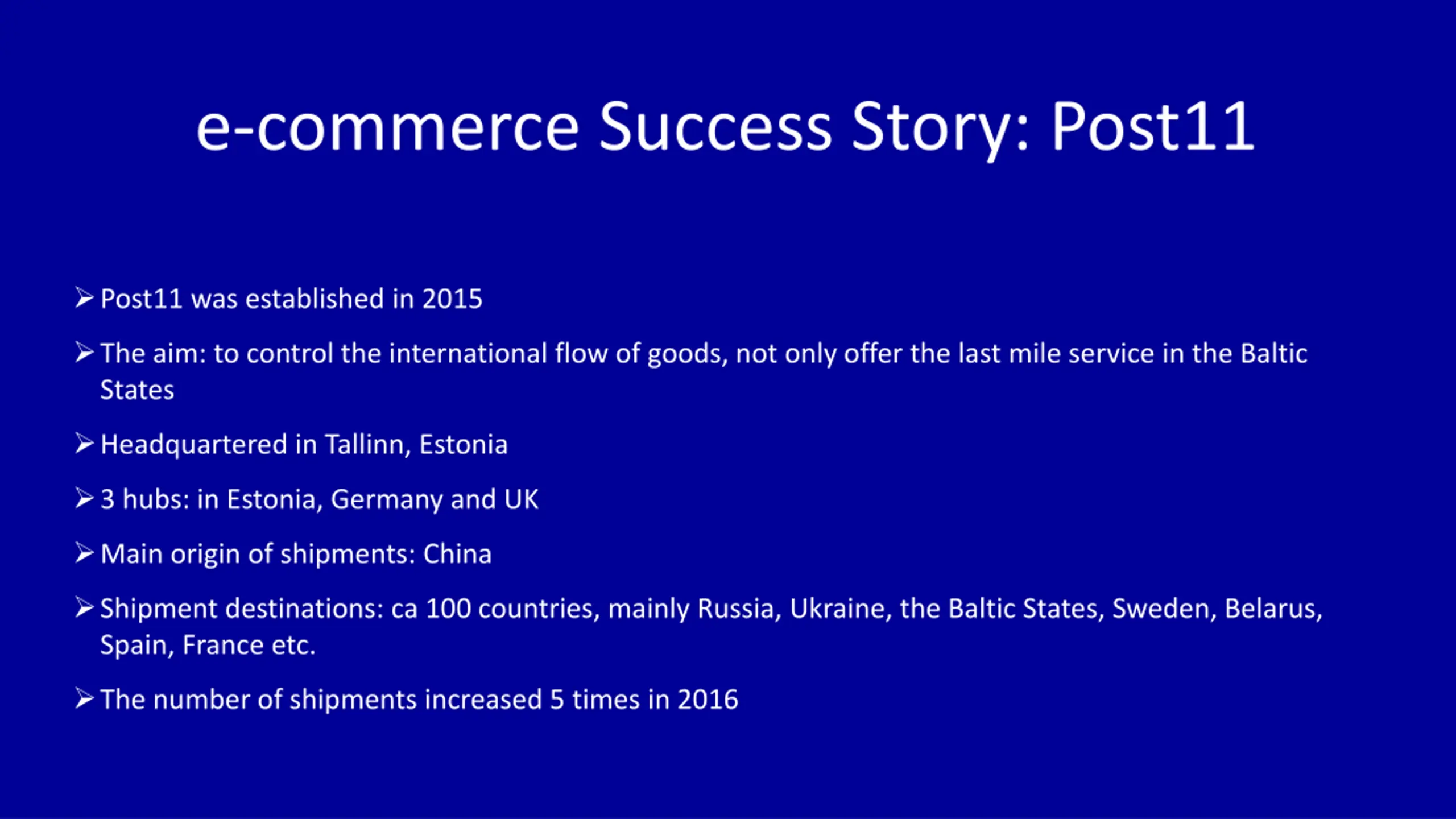 e-commerce Success Story: Post11

➢ Post11 was established in 2015

➢ The aim: to control the international flow of goods, not only offer the last mile service in the Baltic States

➢ Headquartered in Tallinn, Estonia

➢ 3 hubs: in Estonia, Germany and UK

➢ Main origin of shipments: China

➢ Shipment destinations: ca 100 countries, mainly Russia, Ukraine, the Baltic States, Sweden, Belarus, Spain, France etc.

➢ The number of shipments increased 5 times in 2016